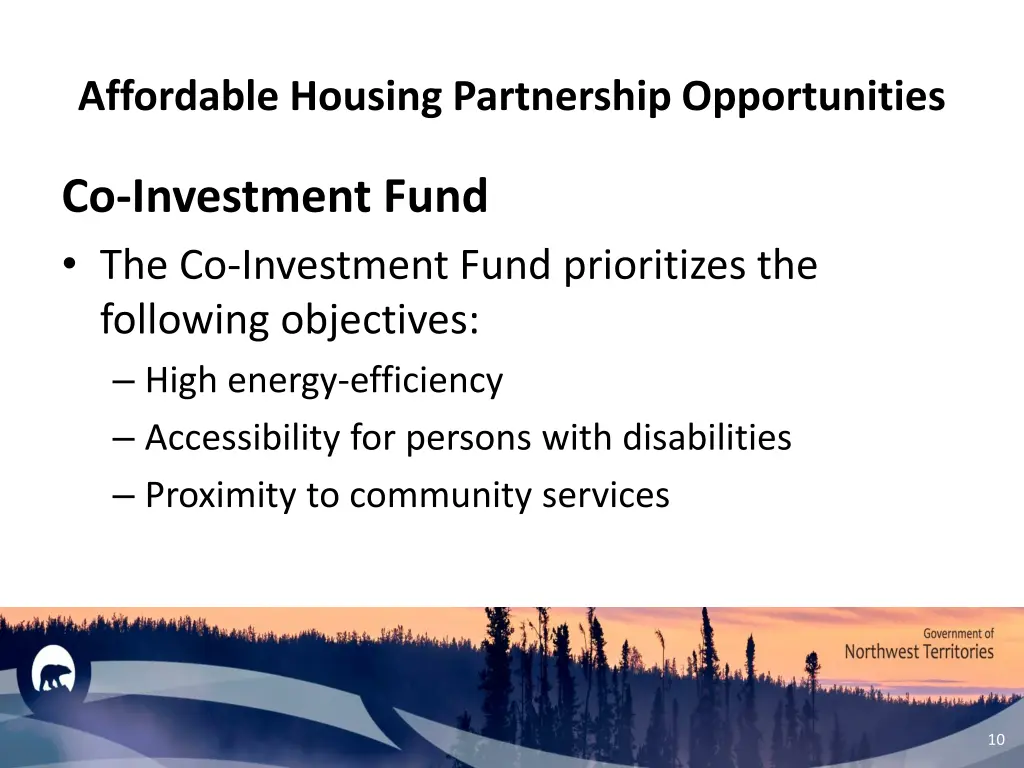 Affordable Housing Partnership Opportunities

Co-Investment Fund

• The Co-Investment Fund prioritizes the following objectives:
– High energy-efficiency
– Accessibility for persons with disabilities
– Proximity to community services

Government of
Northwest Territories

10